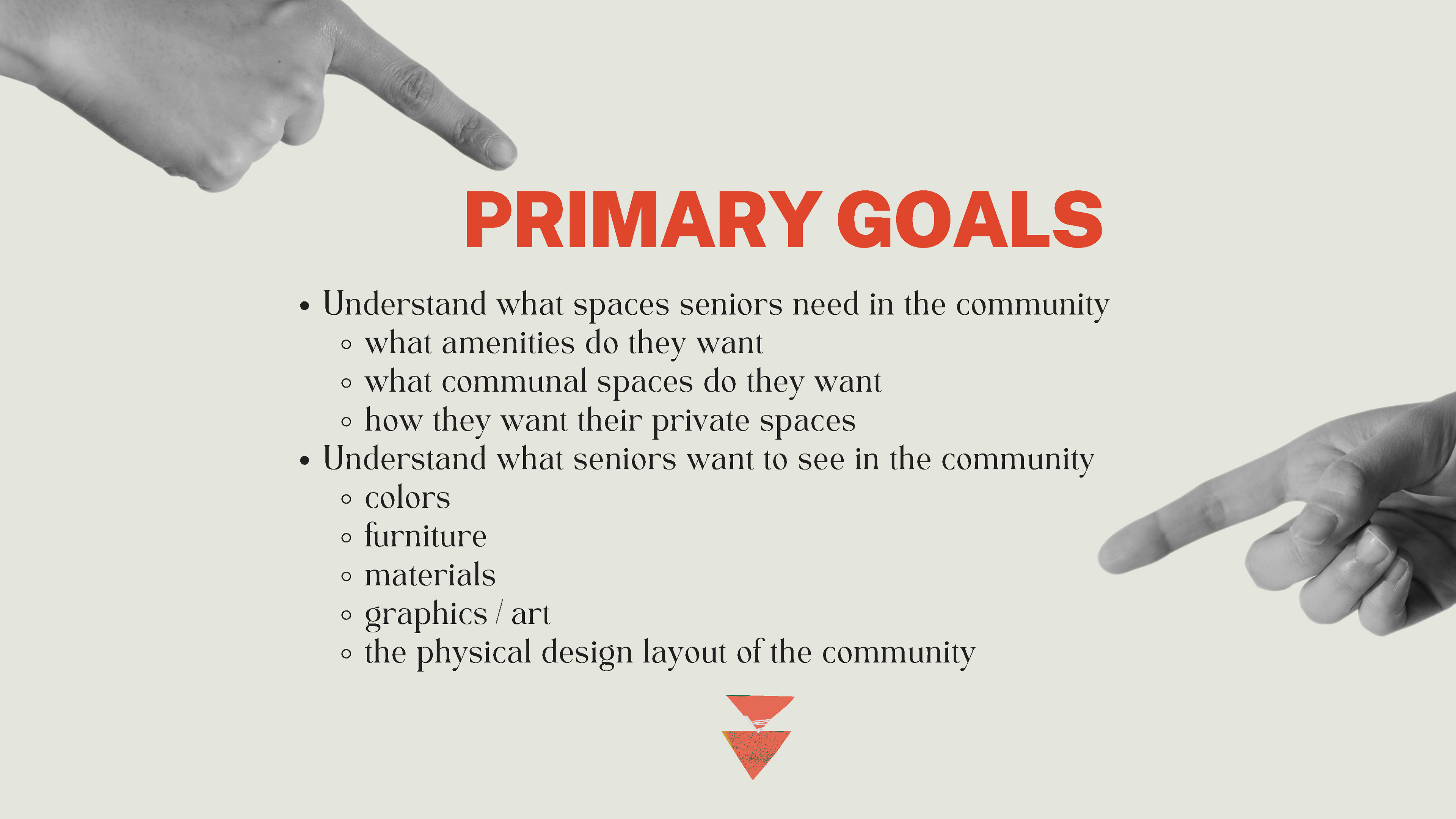 PRIMARY GOALS

- Understand what spaces seniors need in the community
  - what amenities do they want
  - what communal spaces do they want
  - how they want their private spaces
- Understand what seniors want to see in the community
  - colors
  - furniture
  - materials
  - graphics / art
  - the physical design layout of the community